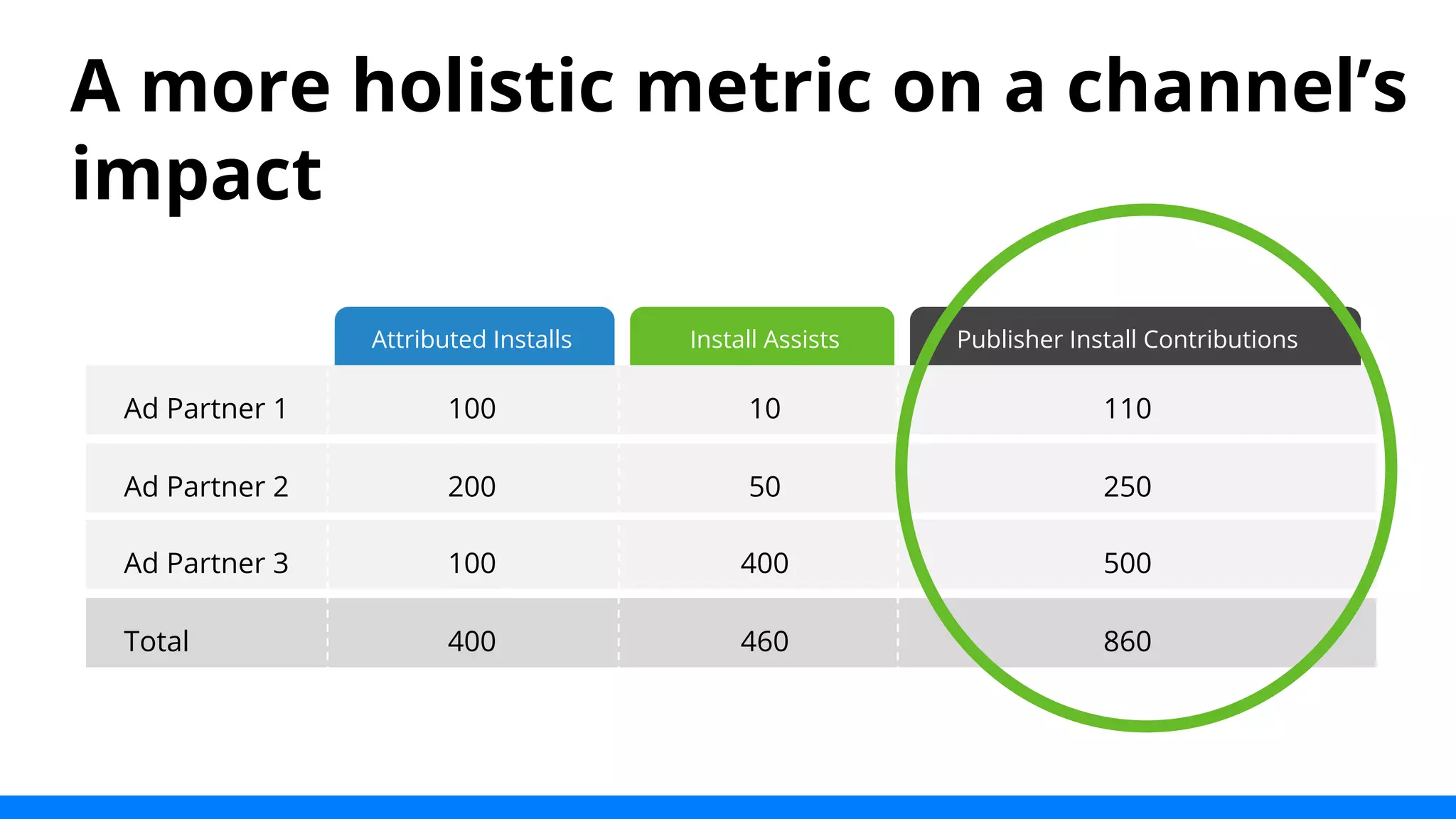 A more holistic metric on a channel's impact

| | Attributed Installs | Install Assists | Publisher Install Contributions |
|---|---|---|---|
| Ad Partner 1 | 100 | 10 | 110 |
| Ad Partner 2 | 200 | 50 | 250 |
| Ad Partner 3 | 100 | 400 | 500 |
| Total | 400 | 460 | 860 |